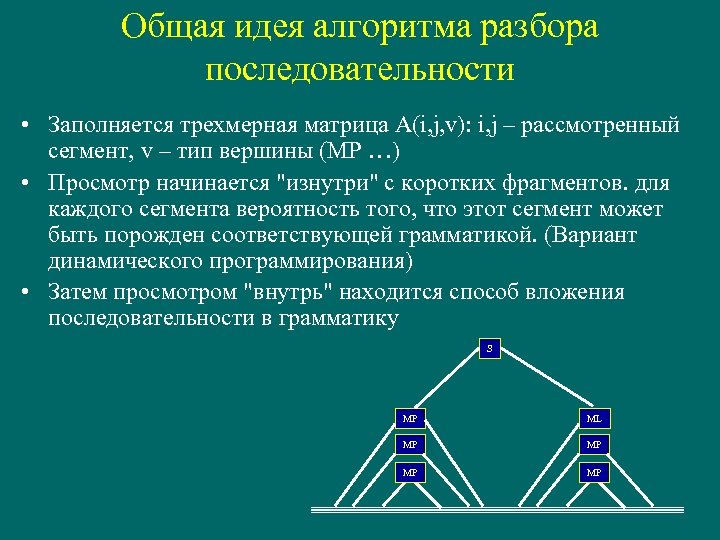 Общая идея алгоритма разбора последовательности

• Заполняется трехмерная матрица A(i,j,v): i,j – рассмотренный сегмент, v – тип вершины (MP …)

• Просмотр начинается "изнутри" с коротких фрагментов. для каждого сегмента вероятность того, что этот сегмент может быть порожден соответствующей грамматикой. (Вариант динамического программирования)

• Затем просмотром "внутрь" находится способ вложения последовательности в грамматику

S

MP

MP

MP

ML

MP

MP